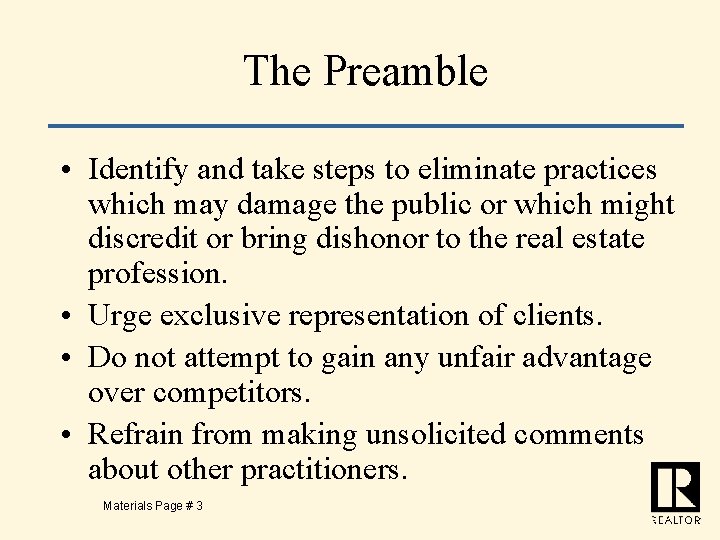 The Preamble

• Identify and take steps to eliminate practices which may damage the public or which might discredit or bring dishonor to the real estate profession.
• Urge exclusive representation of clients.
• Do not attempt to gain any unfair advantage over competitors.
• Refrain from making unsolicited comments about other practitioners.

Materials Page # 3

R
REALTOR